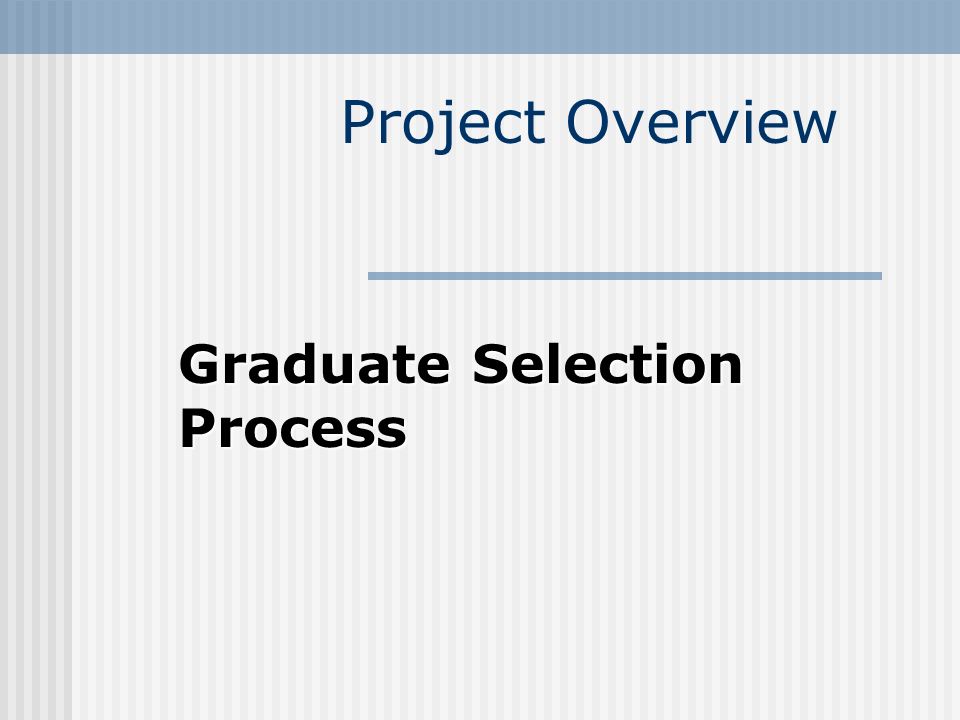 Project Overview

Graduate Selection Process